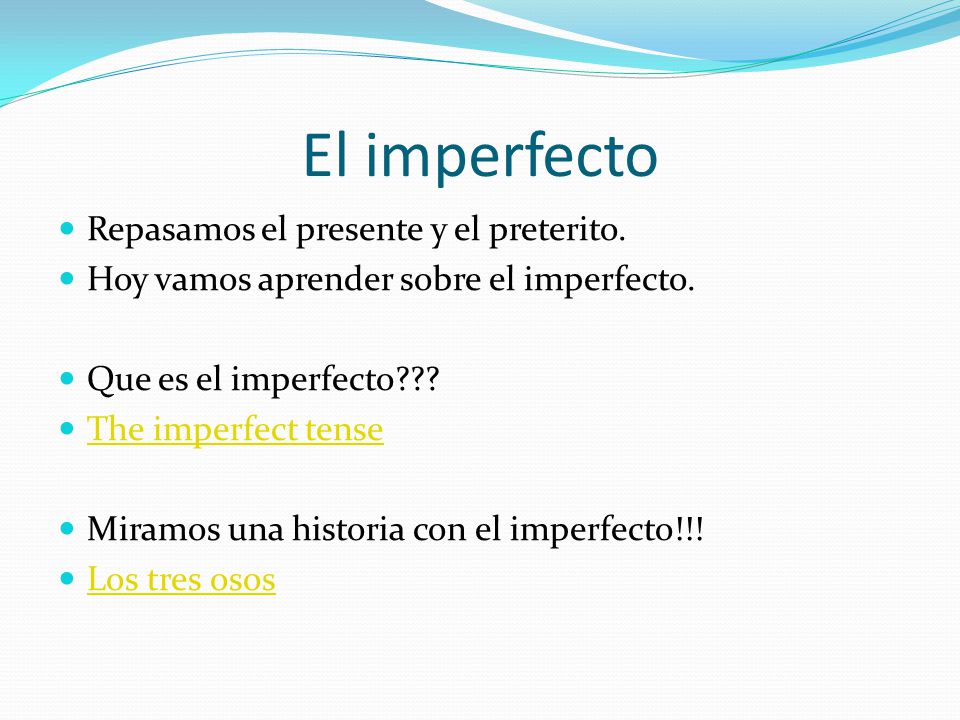 El imperfecto

- Repasamos el presente y el preterito.
- Hoy vamos aprender sobre el imperfecto.

- Que es el imperfecto???
- The imperfect tense

- Miramos una historia con el imperfecto!!!
- Los tres osos